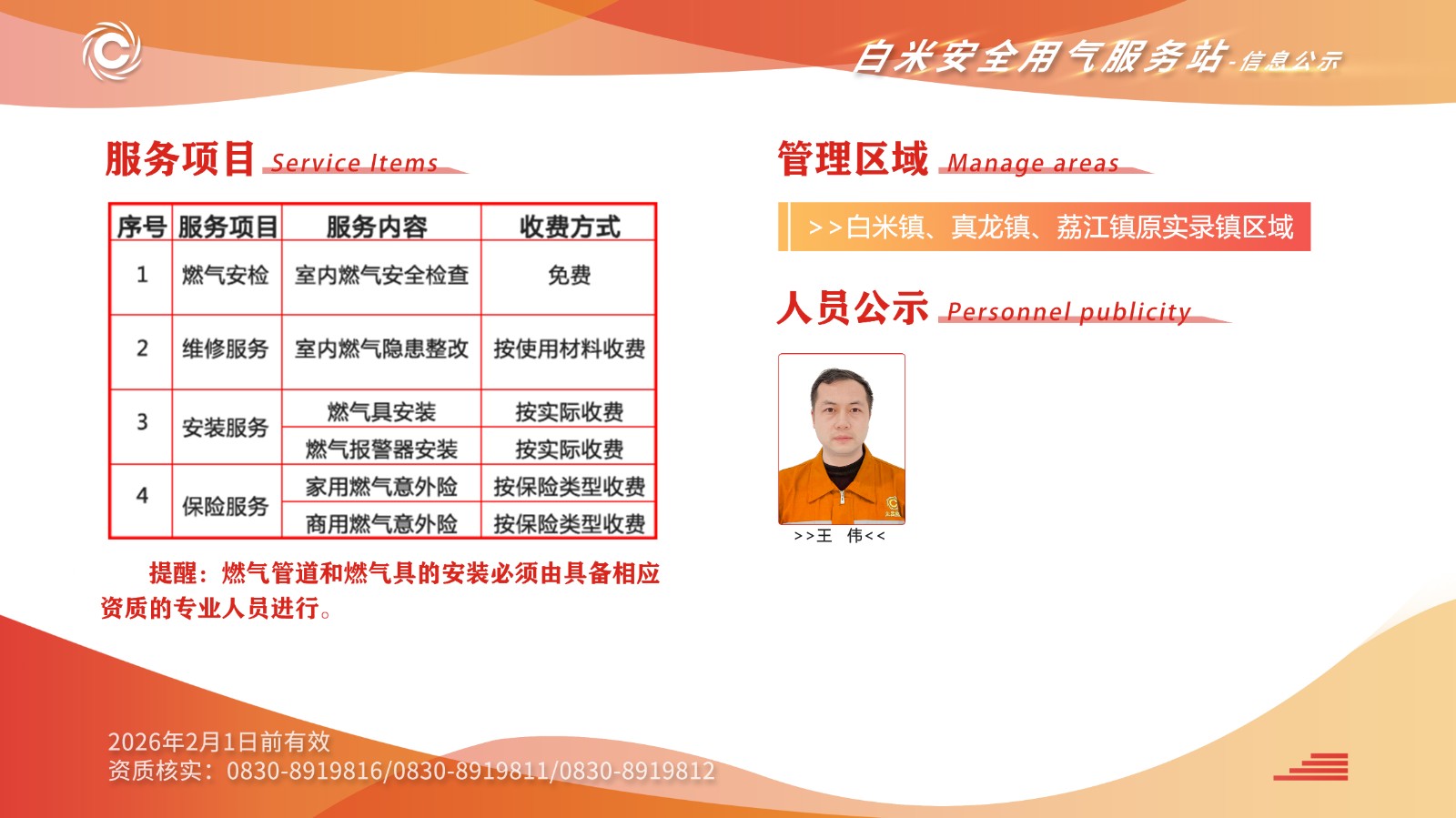 白米安全用气服务站-信息公示

服务项目 Service Items

| 序号 | 服务项目 | 服务内容 | 收费方式 |
|---|---|---|---|
| 1 | 燃气安检 | 室内燃气安全检查 | 免费 |
| 2 | 维修服务 | 室内燃气隐患整改 | 按使用材料收费 |
| 3 | 安装服务 | 燃气具安装 | 按实际收费 |
|  |  | 燃气报警器安装 | 按实际收费 |
| 4 | 保险服务 | 家用燃气意外险 | 按保险类型收费 |
|  |  | 商用燃气意外险 | 按保险类型收费 |

提醒：燃气管道和燃气具的安装必须由具备相应资质的专业人员进行。

管理区域 Manage areas

>>白米镇、真龙镇、荔江镇原实录镇区域

人员公示 Personnel publicity

>>王 伟<<

2026年2月1日前有效
资质核实：0830-8919816/0830-8919811/0830-8919812